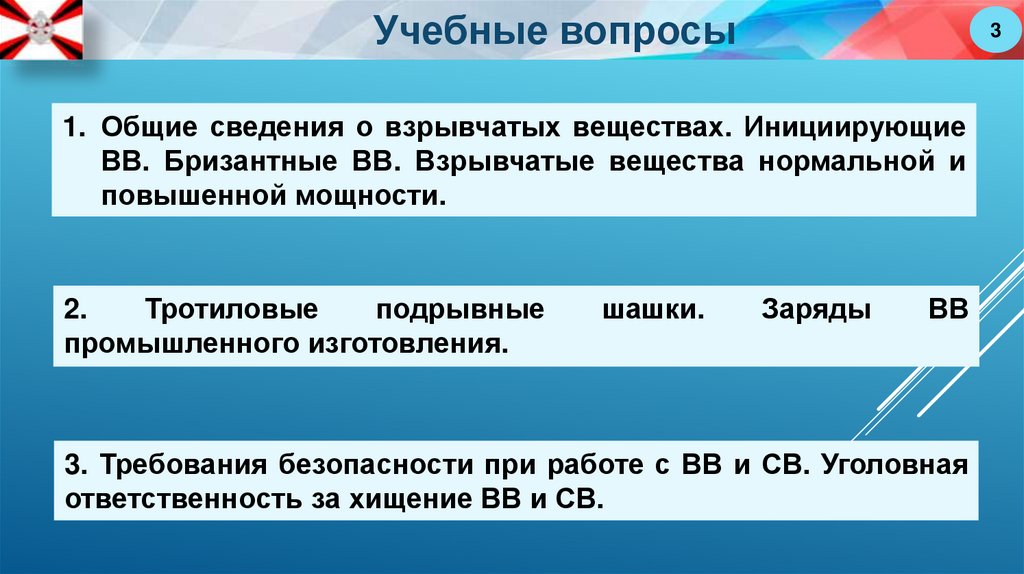 Учебные вопросы

3

1. Общие сведения о взрывчатых веществах. Инициирующие ВВ. Бризантные ВВ. Взрывчатые вещества нормальной и повышенной мощности.

2. Тротиловые подрывные шашки. Заряды ВВ промышленного изготовления.

3. Требования безопасности при работе с ВВ и СВ. Уголовная ответственность за хищение ВВ и СВ.